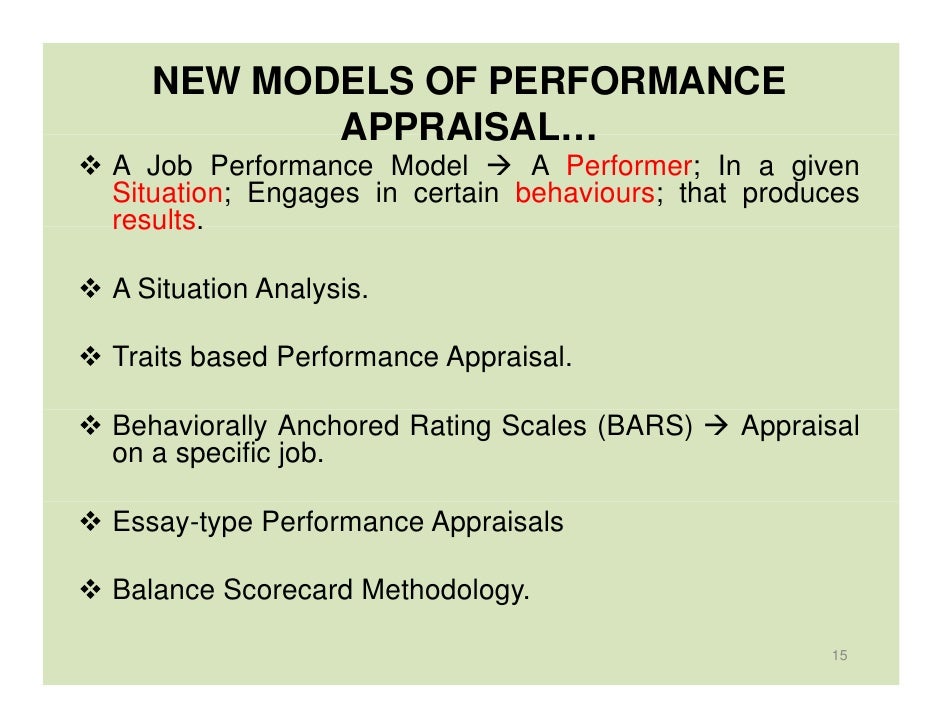 NEW MODELS OF PERFORMANCE APPRAISAL…

❖ A Job Performance Model → A Performer; In a given Situation; Engages in certain behaviours; that produces results.

❖ A Situation Analysis.

❖ Traits based Performance Appraisal.

❖ Behaviorally Anchored Rating Scales (BARS) → Appraisal on a specific job.

❖ Essay-type Performance Appraisals

❖ Balance Scorecard Methodology.

15